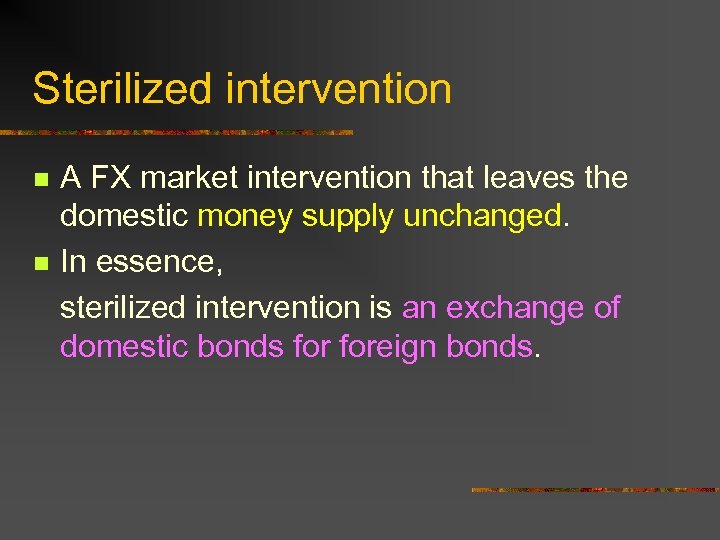 Sterilized intervention

A FX market intervention that leaves the domestic money supply unchanged.

In essence,

sterilized intervention is an exchange of domestic bonds for foreign bonds.